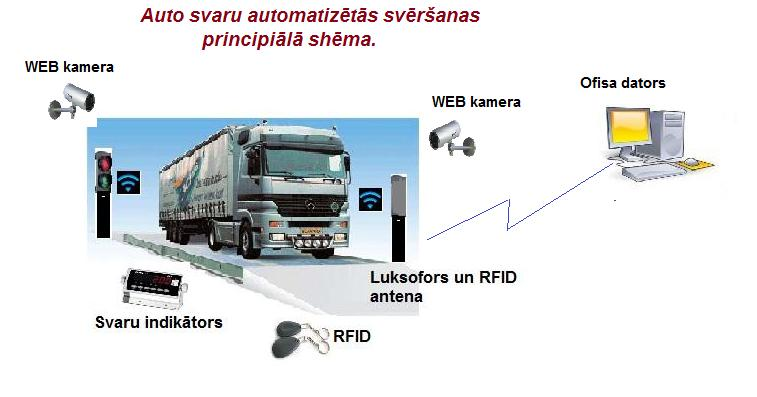 Auto svaru automatizētās svēršanas principiālā shēma.

WEB kamera

WEB kamera

Ofisa dators

Luksofors un RFID antena

Svaru indikātors

RFID